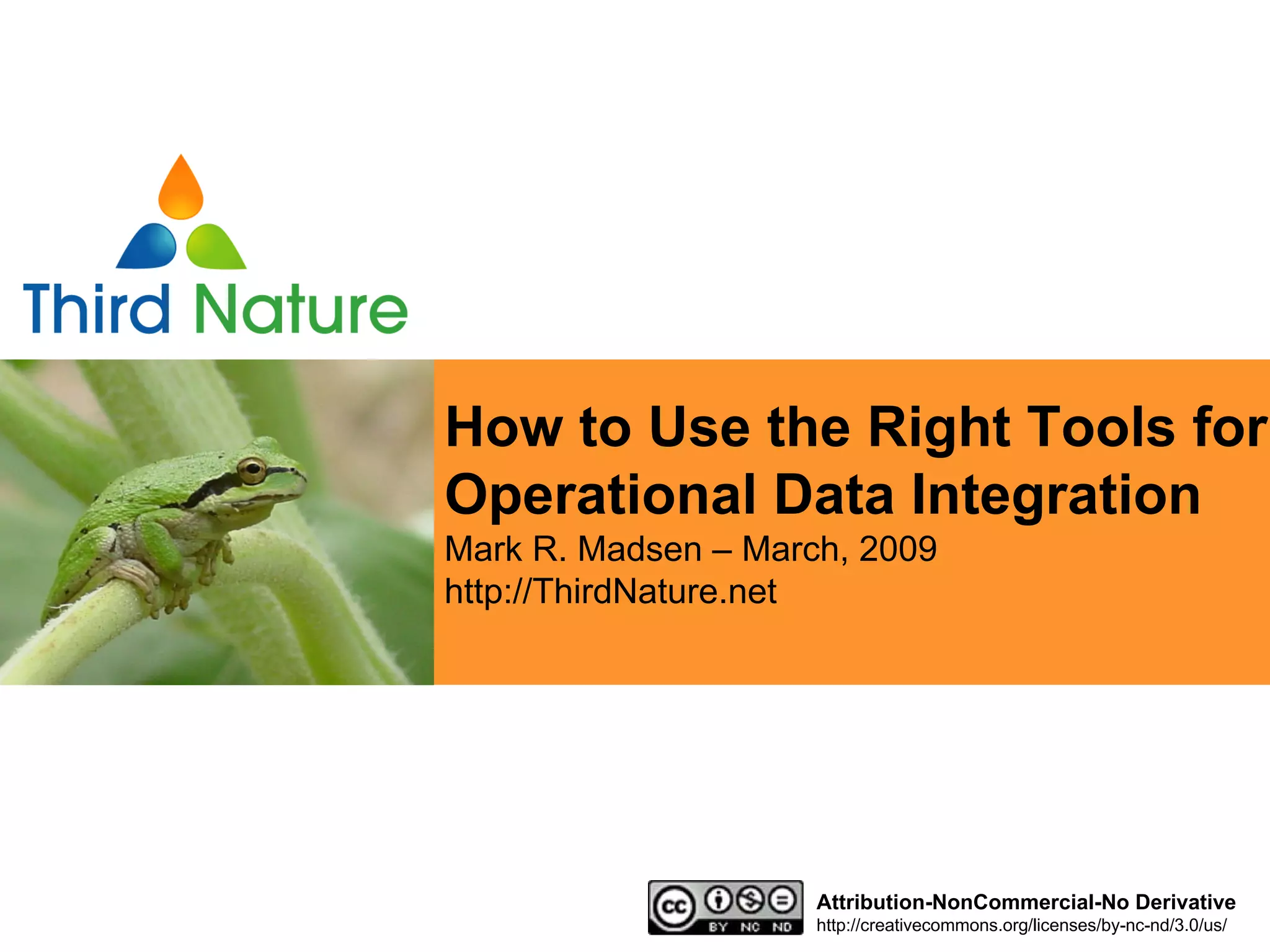 Third Nature

How to Use the Right Tools for Operational Data Integration

Mark R. Madsen – March, 2009
http://ThirdNature.net

cc BY NC ND

Attribution-NonCommercial-No Derivative
http://creativecommons.org/licenses/by-nc-nd/3.0/us/